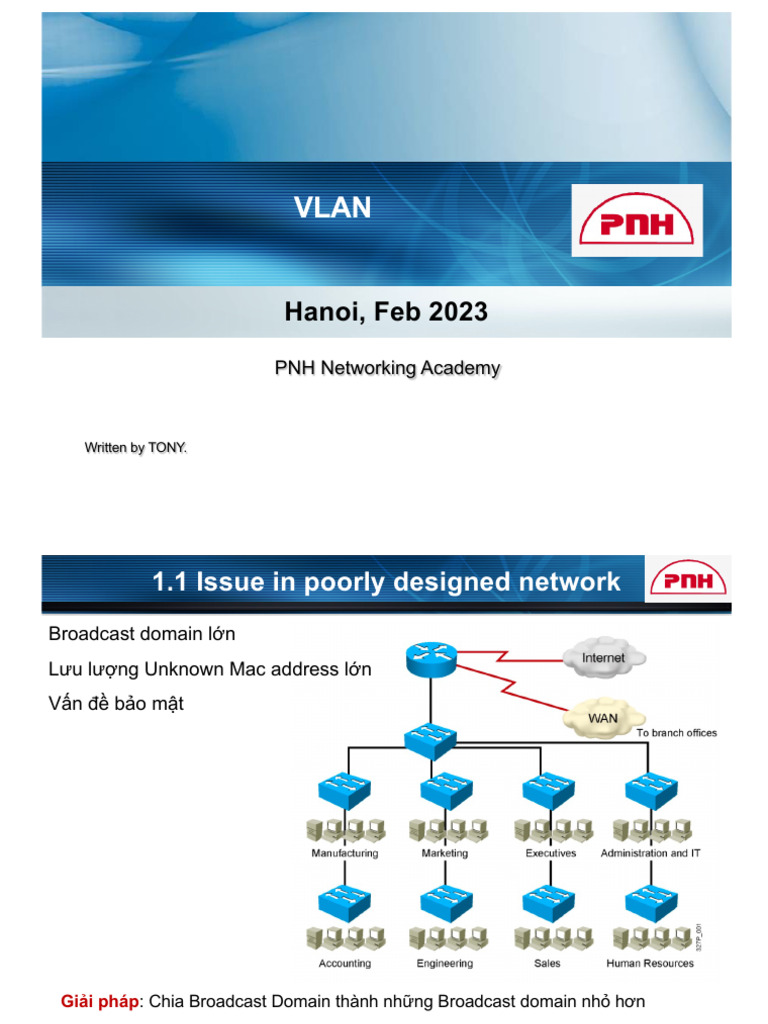 VLAN

PNH

Hanoi, Feb 2023

PNH Networking Academy

Written by TONY.

1.1 Issue in poorly designed network

PNH

Broadcast domain lớn

Lưu lượng Unknown Mac address lớn

Vấn đề bảo mật

Internet

WAN

To branch offices

Manufacturing

Marketing

Executives

Administration and IT

Accounting

Engineering

Sales

Human Resources

327P_001

Giải pháp: Chia Broadcast Domain thành những Broadcast domain nhỏ hơn